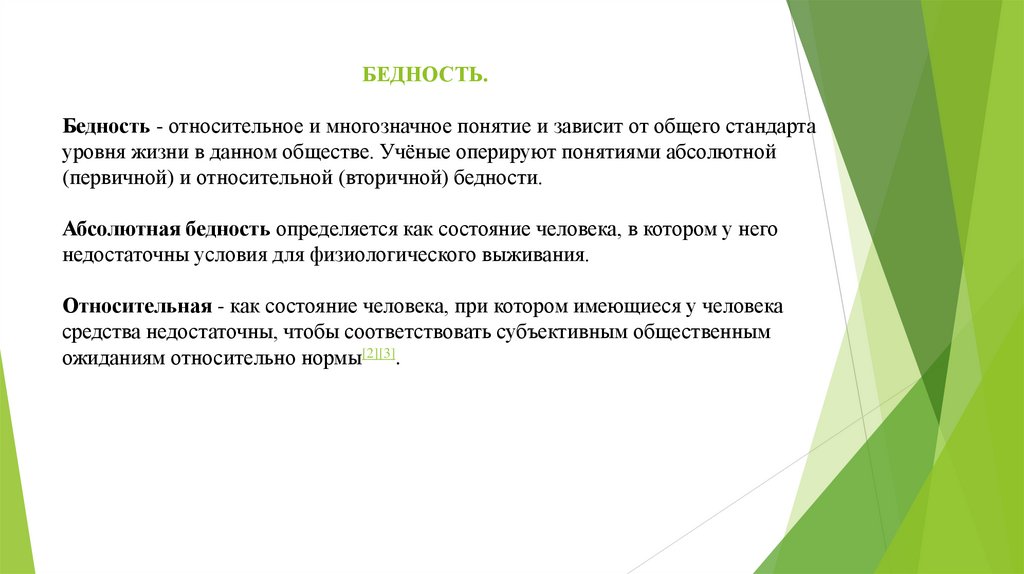 БЕДНОСТЬ.

Бедность - относительное и многозначное понятие и зависит от общего стандарта уровня жизни в данном обществе. Учёные оперируют понятиями абсолютной (первичной) и относительной (вторичной) бедности.

Абсолютная бедность определяется как состояние человека, в котором у него недостаточны условия для физиологического выживания.

Относительная - как состояние человека, при котором имеющиеся у человека средства недостаточны, чтобы соответствовать субъективным общественным ожиданиям относительно нормы[2][3].